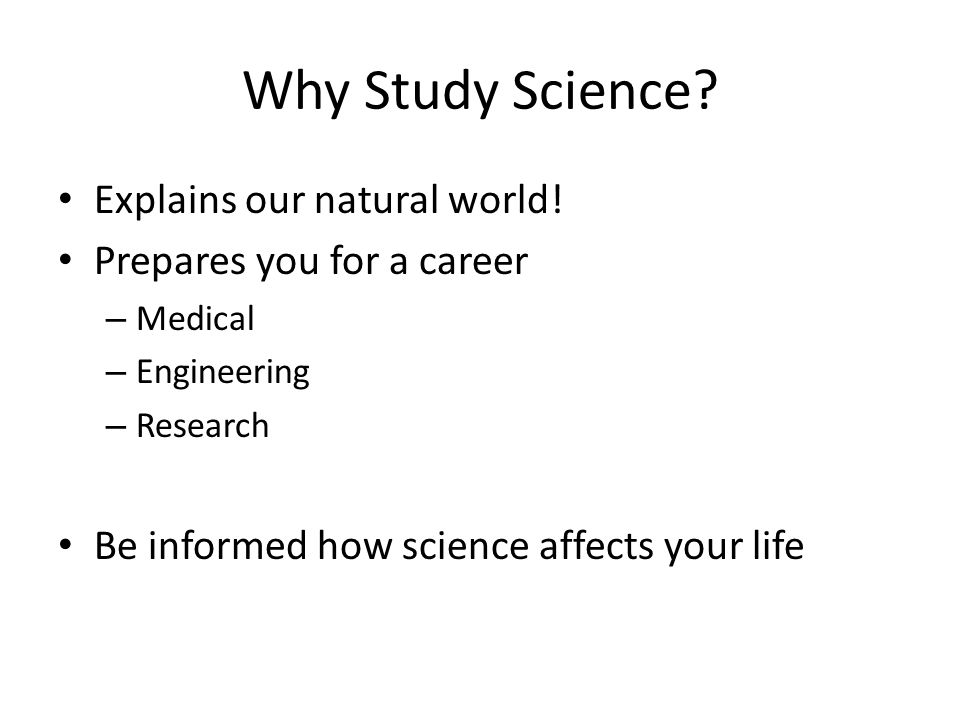 Why Study Science?

• Explains our natural world!
• Prepares you for a career
  – Medical
  – Engineering
  – Research

• Be informed how science affects your life